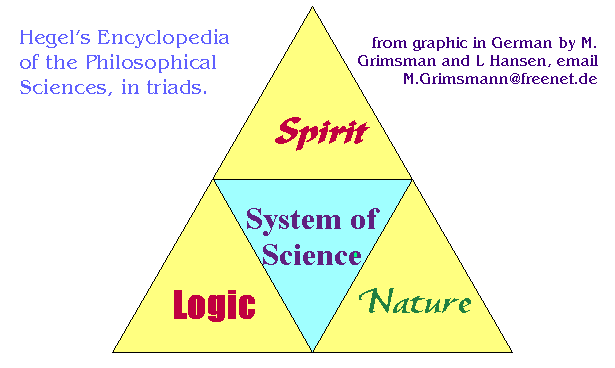 Hegel's Encyclopedia of the Philosophical Sciences, in triads.

from graphic in German by M. Grimsman and L Hansen, email M.Grimsmann@freenet.de

Spirit

System of Science

Logic

Nature